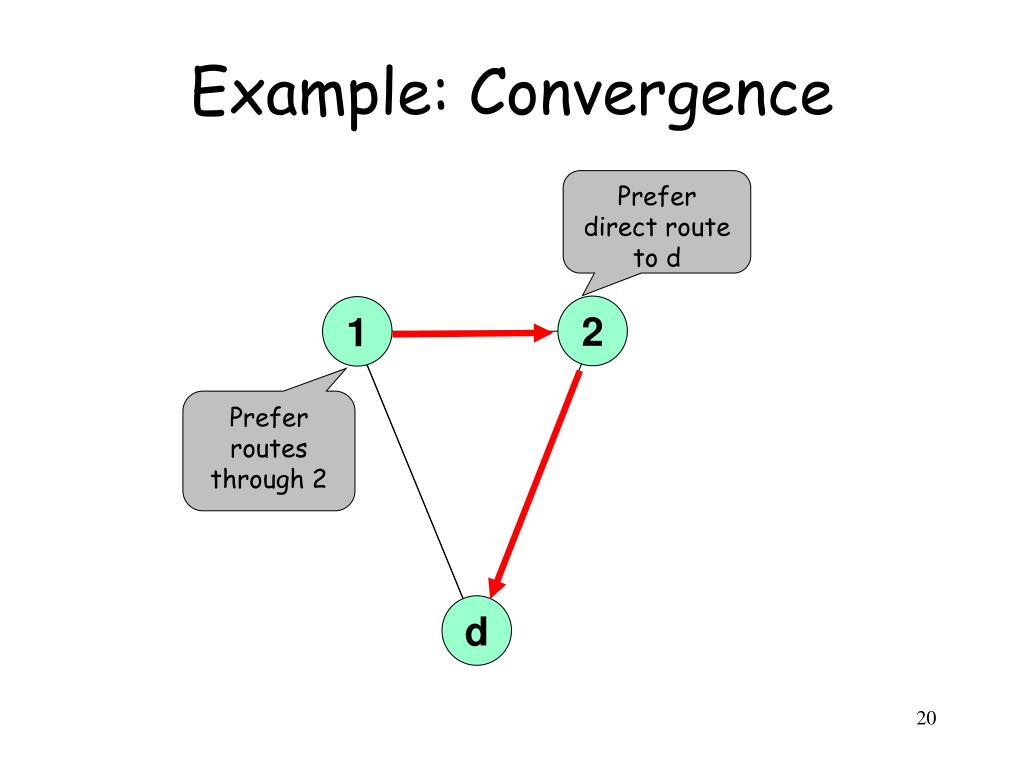 Example: Convergence

Prefer direct route to d

1

2

Prefer routes through 2

d

20